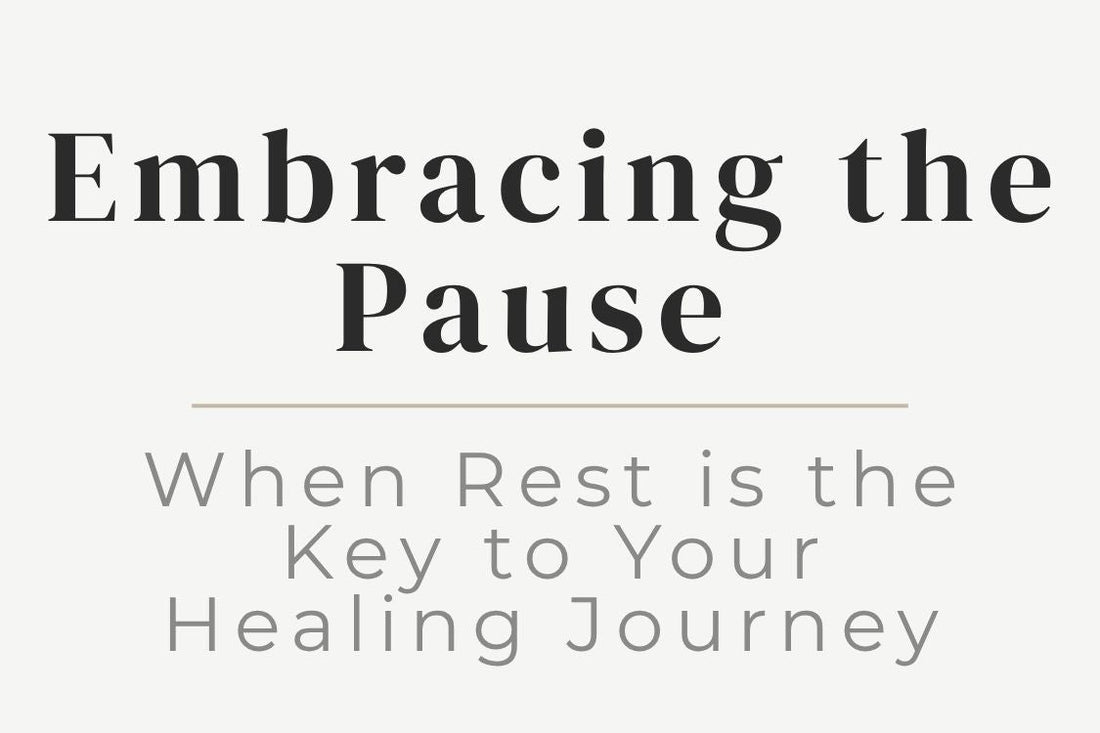 Embracing the Pause

When Rest is the Key to Your Healing Journey